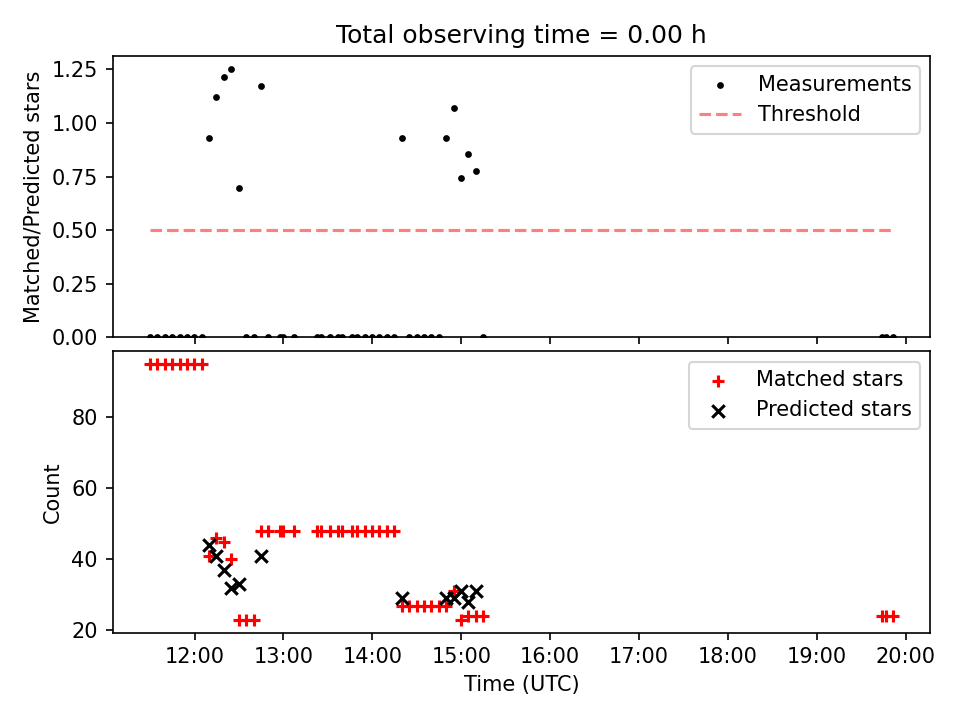 Total observing time = 0.00 h

Matched/Predicted stars

1.25
1.00
0.75
0.50
0.25
0.00

Measurements
Threshold

Count

80
60
40
20

Matched stars
Predicted stars

12:00
13:00
14:00
15:00
16:00
17:00
18:00
19:00
20:00

Time (UTC)